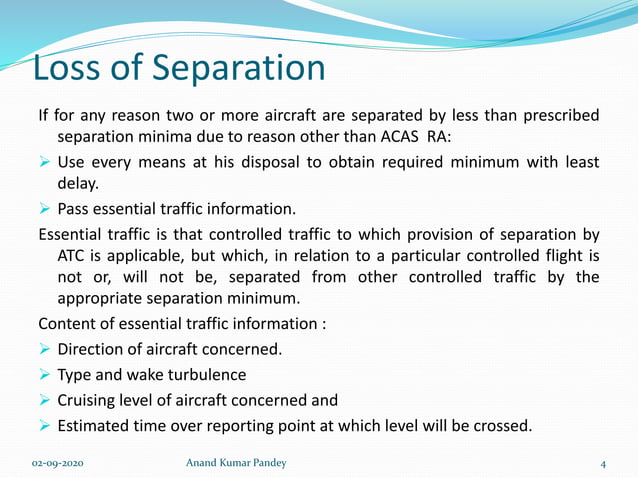 Loss of Separation

If for any reason two or more aircraft are separated by less than prescribed separation minima due to reason other than ACAS RA:

➢ Use every means at his disposal to obtain required minimum with least delay.

➢ Pass essential traffic information.

Essential traffic is that controlled traffic to which provision of separation by ATC is applicable, but which, in relation to a particular controlled flight is not or, will not be, separated from other controlled traffic by the appropriate separation minimum.

Content of essential traffic information :

➢ Direction of aircraft concerned.

➢ Type and wake turbulence

➢ Cruising level of aircraft concerned and

➢ Estimated time over reporting point at which level will be crossed.

02-09-2020 Anand Kumar Pandey 4